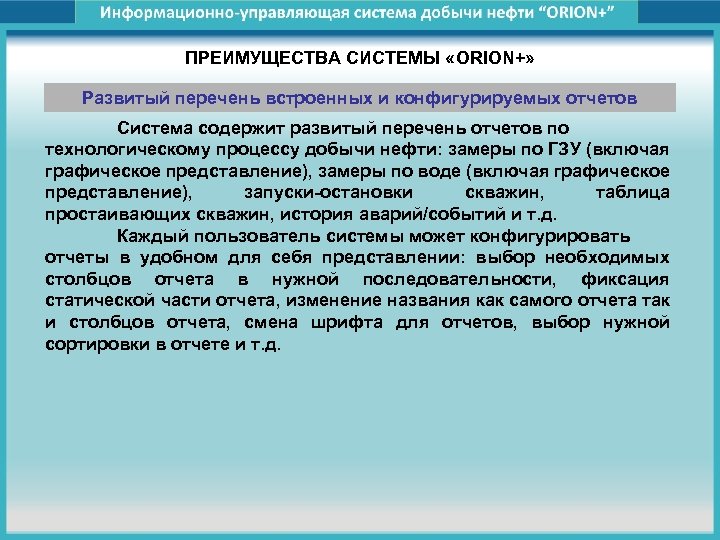 Информационно-управляющая система добычи нефти “ORION+”

ПРЕИМУЩЕСТВА СИСТЕМЫ «ORION+»

Развитый перечень встроенных и конфигурируемых отчетов

Система содержит развитый перечень отчетов по технологическому процессу добычи нефти: замеры по ГЗУ (включая графическое представление), замеры по воде (включая графическое представление), запуски-остановки скважин, таблица простаивающих скважин, история аварий/событий и т.д.

Каждый пользователь системы может конфигурировать отчеты в удобном для себя представлении: выбор необходимых столбцов отчета в нужной последовательности, фиксация статической части отчета, изменение названия как самого отчета так и столбцов отчета, смена шрифта для отчетов, выбор нужной сортировки в отчете и т.д.